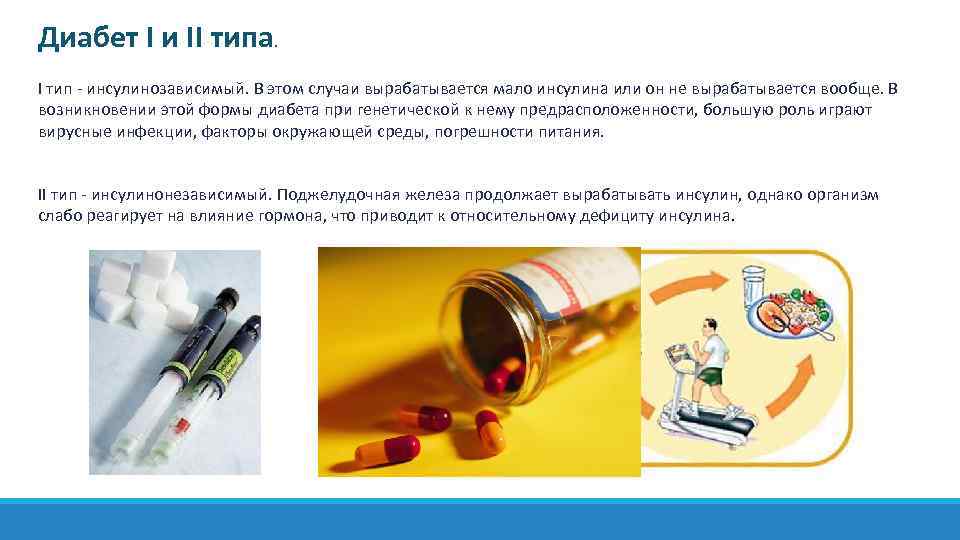 Диабет I и II типа.

I тип - инсулинозависимый. В этом случаи вырабатывается мало инсулина или он не вырабатывается вообще. В возникновении этой формы диабета при генетической к нему предрасположенности, большую роль играют вирусные инфекции, факторы окружающей среды, погрешности питания.

II тип - инсулинонезависимый. Поджелудочная железа продолжает вырабатывать инсулин, однако организм слабо реагирует на влияние гормона, что приводит к относительному дефициту инсулина.